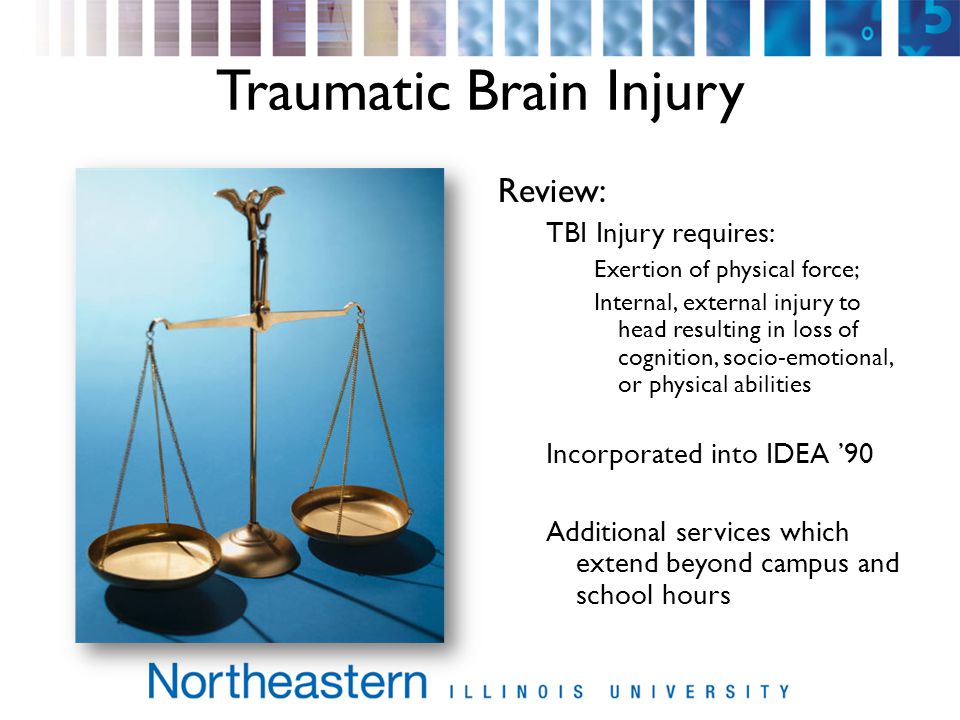 Traumatic Brain Injury

Review:

TBI Injury requires:

Exertion of physical force;

Internal, external injury to head resulting in loss of cognition, socio-emotional, or physical abilities

Incorporated into IDEA '90

Additional services which extend beyond campus and school hours

Northeastern ILLINOIS UNIVERSITY